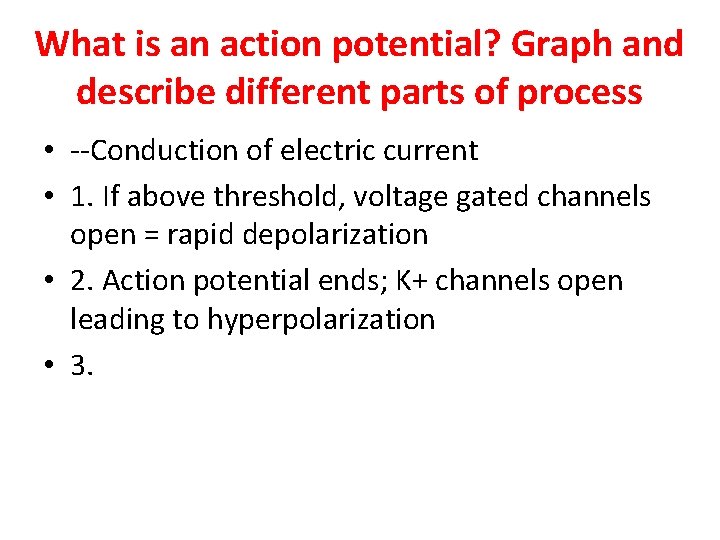 What is an action potential? Graph and describe different parts of process

• --Conduction of electric current
• 1. If above threshold, voltage gated channels open = rapid depolarization
• 2. Action potential ends; K+ channels open leading to hyperpolarization
• 3.